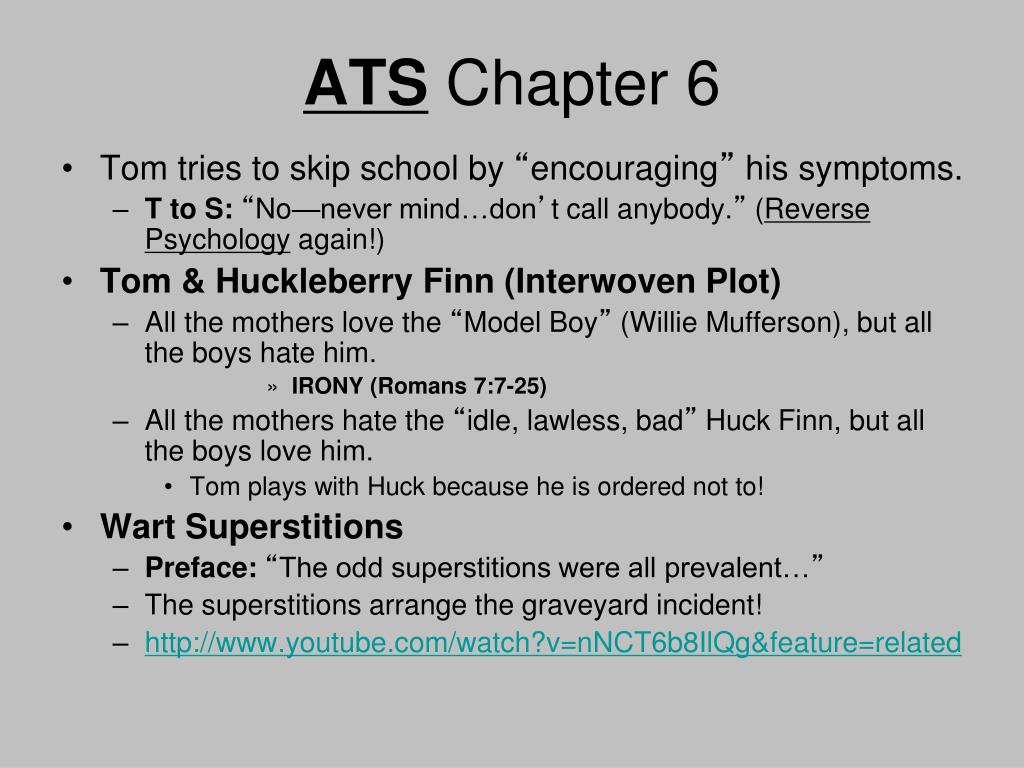 ATS Chapter 6

• Tom tries to skip school by “encouraging” his symptoms.
– T to S: “No—never mind…don’t call anybody.” (Reverse Psychology again!)

• Tom & Huckleberry Finn (Interwoven Plot)
– All the mothers love the “Model Boy” (Willie Mufferson), but all the boys hate him.
» IRONY (Romans 7:7-25)
– All the mothers hate the “idle, lawless, bad” Huck Finn, but all the boys love him.
• Tom plays with Huck because he is ordered not to!

• Wart Superstitions
– Preface: “The odd superstitions were all prevalent…”
– The superstitions arrange the graveyard incident!
– http://www.youtube.com/watch?v=nNCT6b8IlQg&feature=related